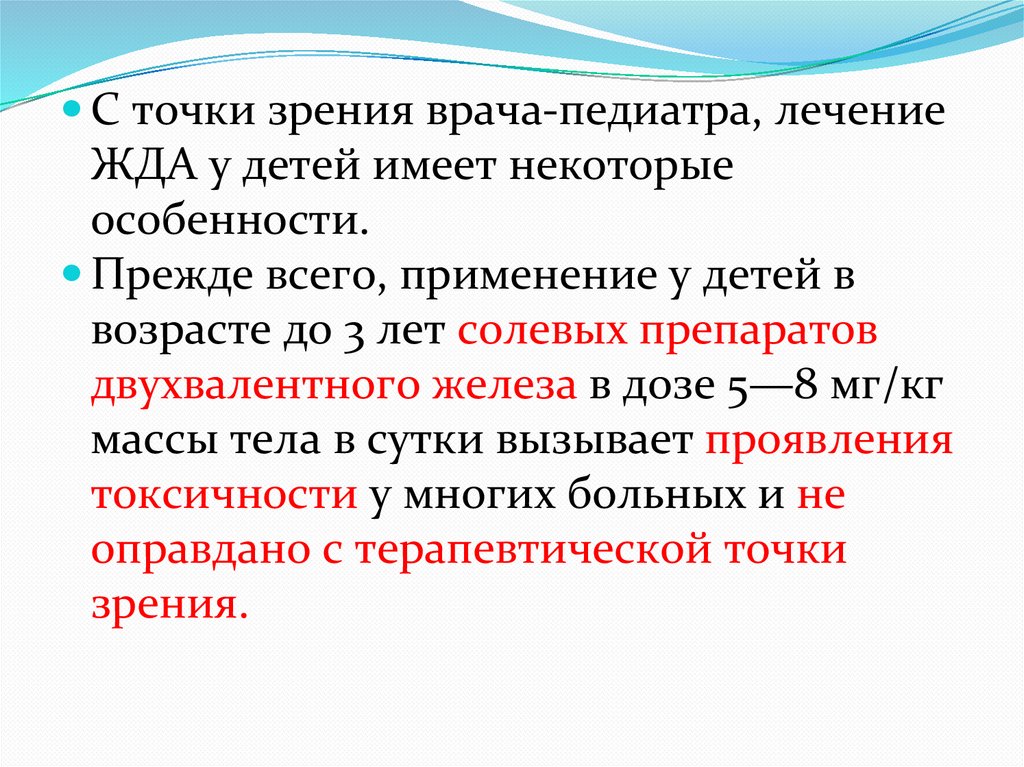 С точки зрения врача-педиатра, лечение ЖДА у детей имеет некоторые особенности.

Прежде всего, применение у детей в возрасте до 3 лет солевых препаратов двухвалентного железа в дозе 5—8 мг/кг массы тела в сутки вызывает проявления токсичности у многих больных и не оправдано с терапевтической точки зрения.